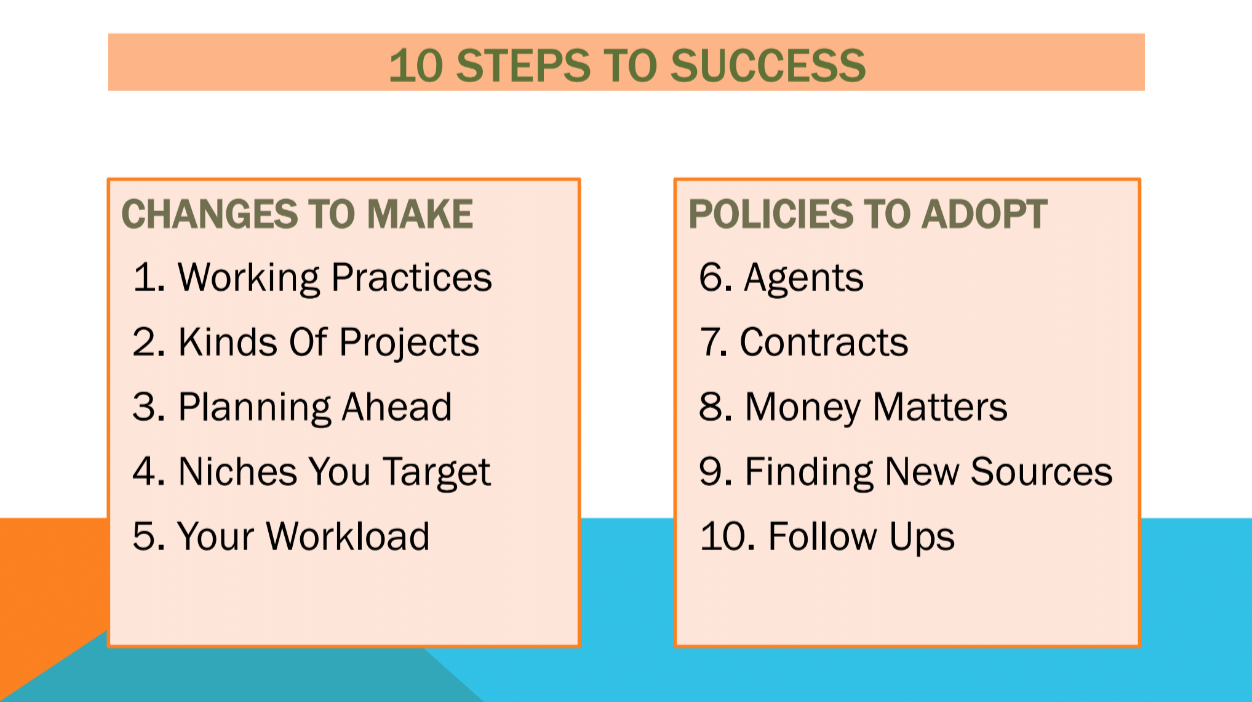 10 STEPS TO SUCCESS

CHANGES TO MAKE
1. Working Practices
2. Kinds Of Projects
3. Planning Ahead
4. Niches You Target
5. Your Workload

POLICIES TO ADOPT
6. Agents
7. Contracts
8. Money Matters
9. Finding New Sources
10. Follow Ups